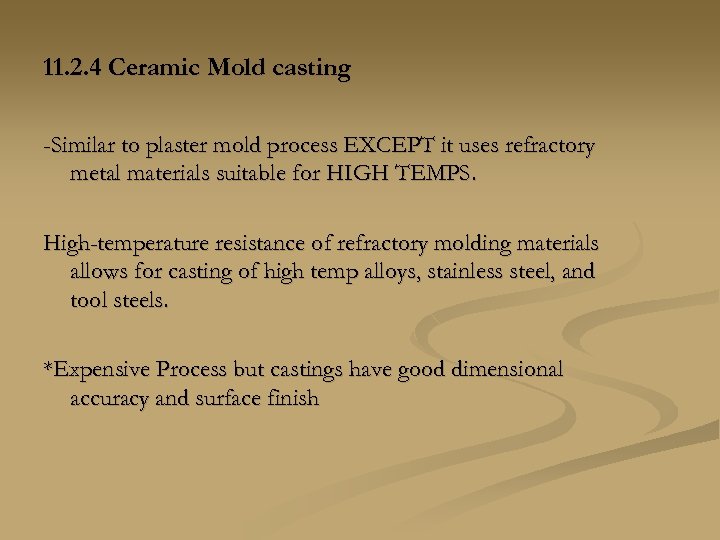 11.2.4 Ceramic Mold casting

-Similar to plaster mold process EXCEPT it uses refractory metal materials suitable for HIGH TEMPS.

High-temperature resistance of refractory molding materials allows for casting of high temp alloys, stainless steel, and tool steels.

*Expensive Process but castings have good dimensional accuracy and surface finish